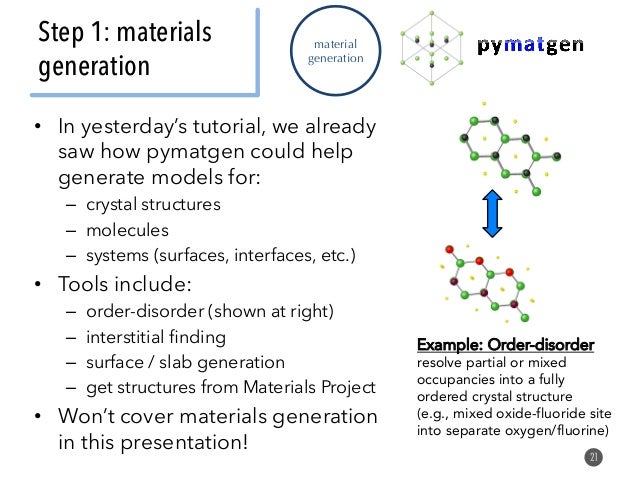 Step 1: materials generation

material generation

pymatgen

• In yesterday's tutorial, we already saw how pymatgen could help generate models for:
– crystal structures
– molecules
– systems (surfaces, interfaces, etc.)
• Tools include:
– order-disorder (shown at right)
– interstitial finding
– surface / slab generation
– get structures from Materials Project
• Won't cover materials generation in this presentation!

Example: Order-disorder
resolve partial or mixed occupancies into a fully ordered crystal structure (e.g., mixed oxide-fluoride site into separate oxygen/fluorine)

21